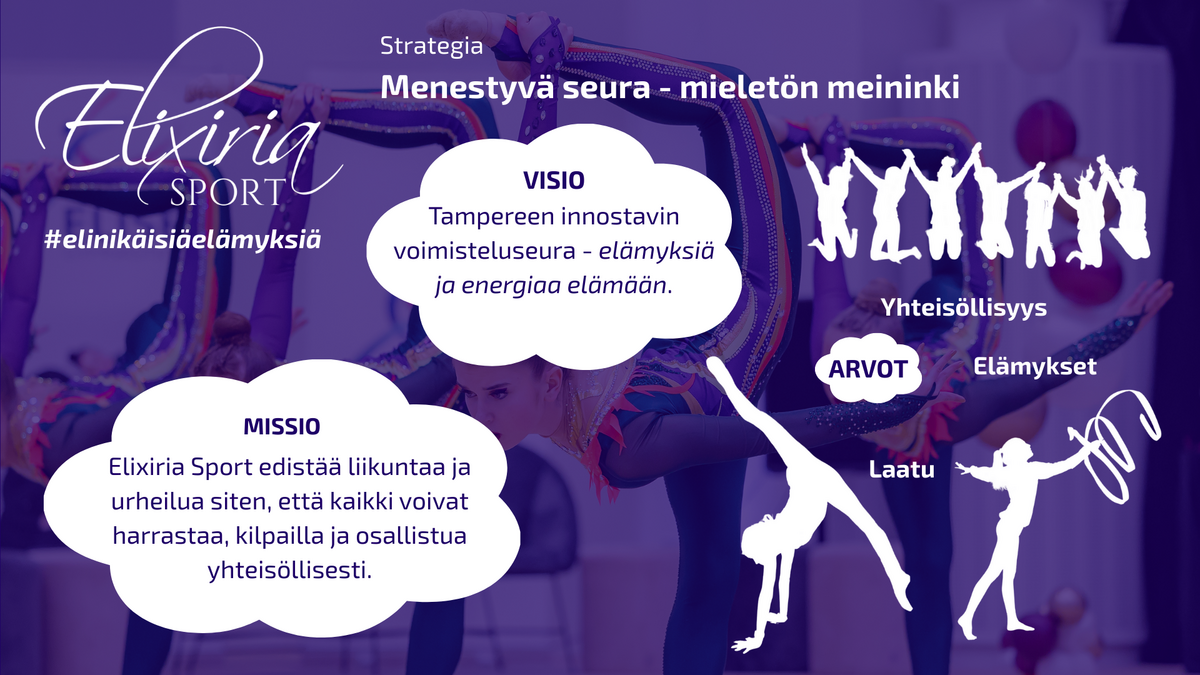 Elixiria
SPORT
#elinikäisiäelämyksiä

Strategia
Menestyvä seura - mieletön meininki

VISIO
Tampereen innostavin voimisteluseura - elämyksiä ja energiaa elämään.

MISSIO
Elixiria Sport edistää liikuntaa ja urheilua siten, että kaikki voivat harrastaa, kilpailla ja osallistua yhteisöllisesti.

Yhteisöllisyys
ARVOT
Elämykset
Laatu